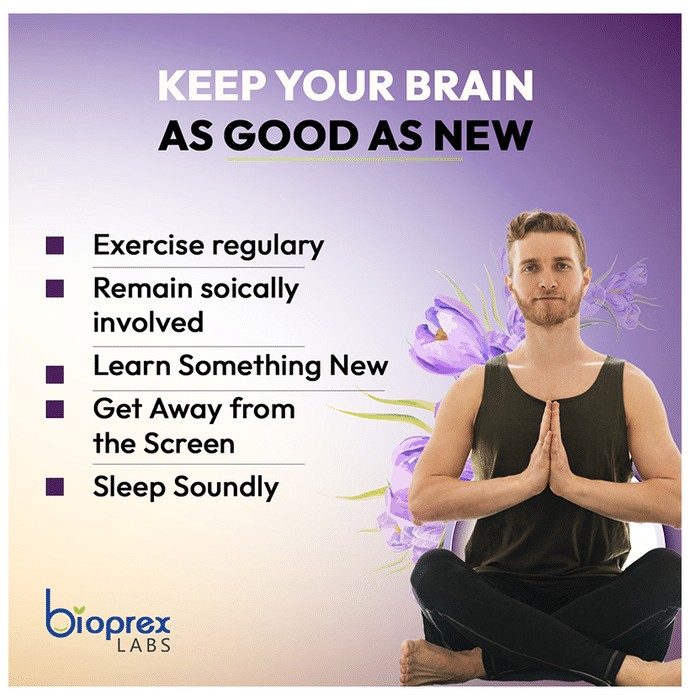 KEEP YOUR BRAIN
AS GOOD AS NEW

Exercise regulary

Remain soically involved

Learn Something New

Get Away from the Screen

Sleep Soundly

bioprex
LABS